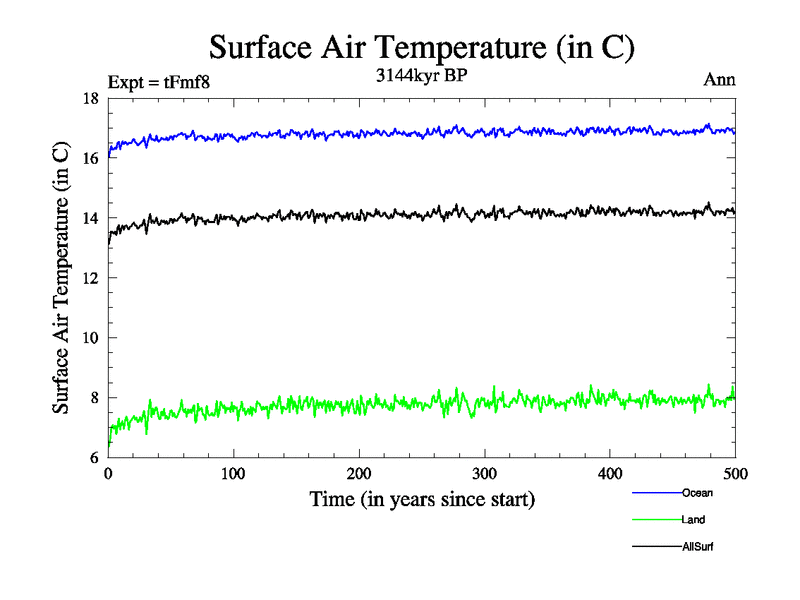 Surface Air Temperature (in C)

Expt = tFmf8

3144kyr BP

Ann

Surface Air Temperature (in C)

18
16
14
12
10
8
6

0
100
200
300
400
500

Time (in years since start)

Ocean
Land
AllSurf